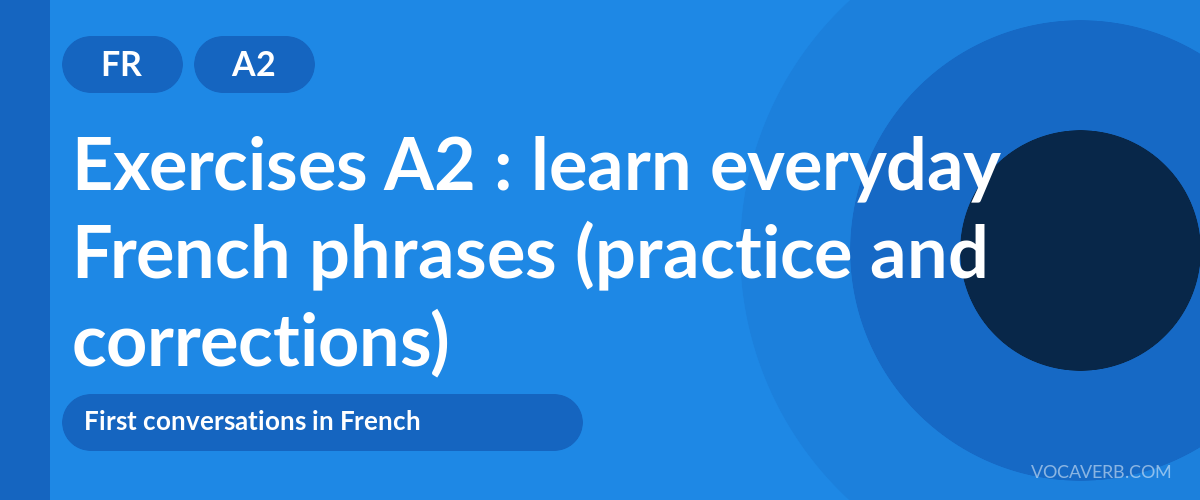 FR A2

Exercises A2 : learn everyday French phrases (practice and corrections)

First conversations in French

VOCAVERB.COM